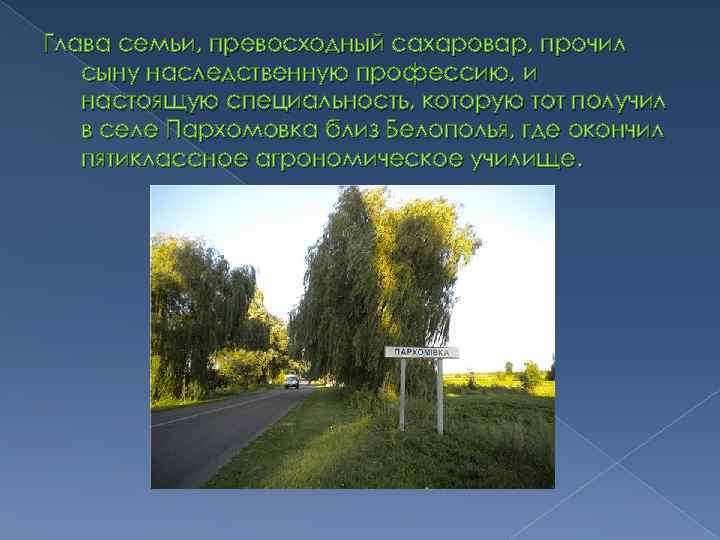 Глава семьи, превосходный сахаровар, прочил сыну наследственную профессию, и настоящую специальность, которую тот получил в селе Пархомовка близ Белополья, где окончил пятиклассное агрономическое училище.

ПАРХОМІВКА